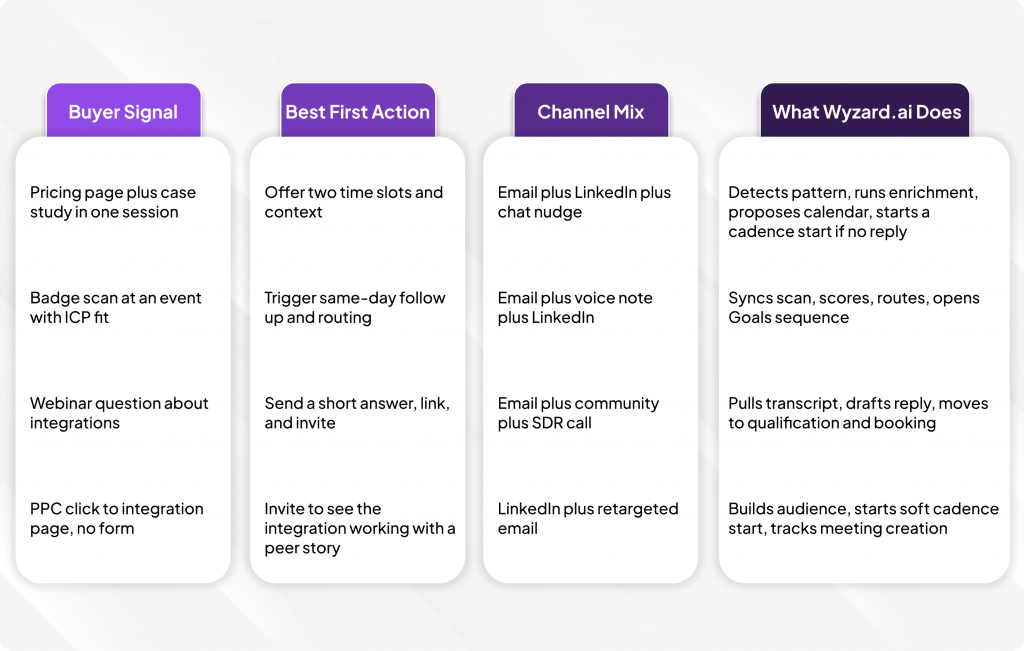 | Buyer Signal | Best First Action | Channel Mix | What Wyzard.ai Does |
|---|---|---|---|
| Pricing page plus case study in one session | Offer two time slots and context | Email plus LinkedIn plus chat nudge | Detects pattern, runs enrichment, proposes calendar, starts a cadence start if no reply |
| Badge scan at an event with ICP fit | Trigger same-day follow up and routing | Email plus voice note plus LinkedIn | Syncs scan, scores, routes, opens Goals sequence |
| Webinar question about integrations | Send a short answer, link, and invite | Email plus community plus SDR call | Pulls transcript, drafts reply, moves to qualification and booking |
| PPC click to integration page, no form | Invite to see the integration working with a peer story | LinkedIn plus retargeted email | Builds audience, starts soft cadence start, tracks meeting creation |